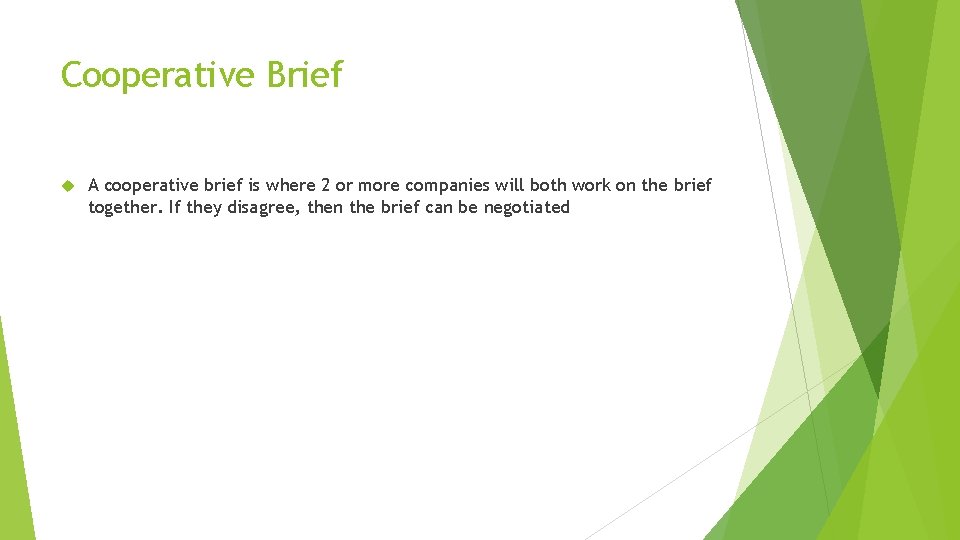 Cooperative Brief

A cooperative brief is where 2 or more companies will both work on the brief together. If they disagree, then the brief can be negotiated